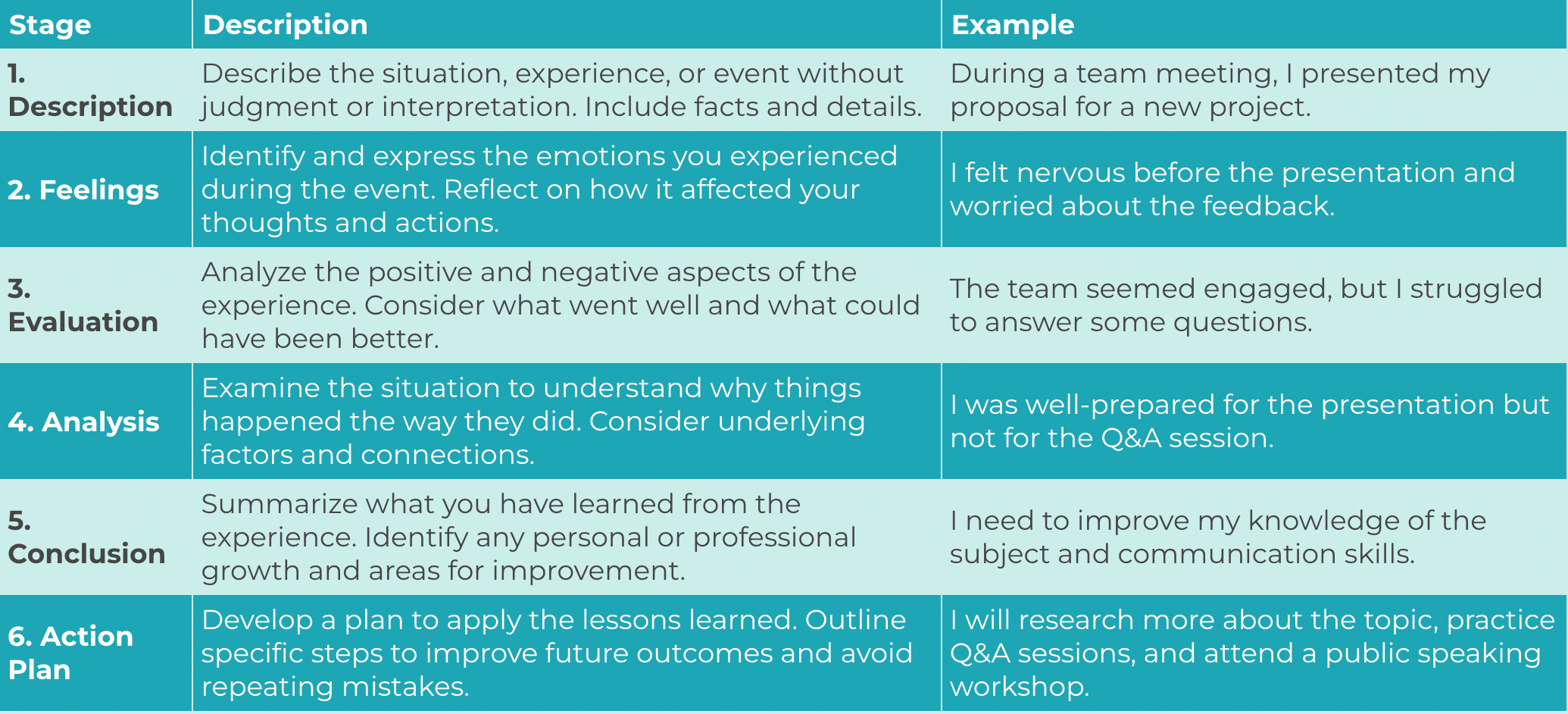 | Stage | Description | Example |
|---|---|---|
| 1. Description | Describe the situation, experience, or event without judgment or interpretation. Include facts and details. | During a team meeting, I presented my proposal for a new project. |
| 2. Feelings | Identify and express the emotions you experienced during the event. Reflect on how it affected your thoughts and actions. | I felt nervous before the presentation and worried about the feedback. |
| 3. Evaluation | Analyze the positive and negative aspects of the experience. Consider what went well and what could have been better. | The team seemed engaged, but I struggled to answer some questions. |
| 4. Analysis | Examine the situation to understand why things happened the way they did. Consider underlying factors and connections. | I was well-prepared for the presentation but not for the Q&A session. |
| 5. Conclusion | Summarize what you have learned from the experience. Identify any personal or professional growth and areas for improvement. | I need to improve my knowledge of the subject and communication skills. |
| 6. Action Plan | Develop a plan to apply the lessons learned. Outline specific steps to improve future outcomes and avoid repeating mistakes. | I will research more about the topic, practice Q&A sessions, and attend a public speaking workshop. |